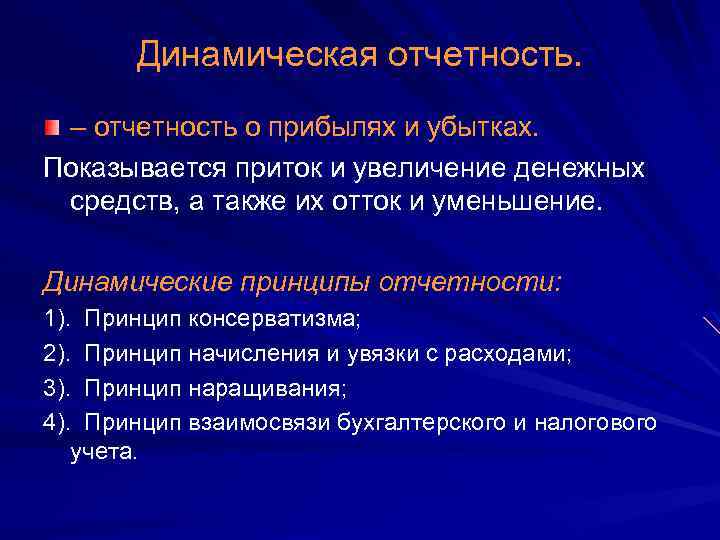 Динамическая отчетность.

– отчетность о прибылях и убытках.

Показывается приток и увеличение денежных средств, а также их отток и уменьшение.

Динамические принципы отчетности:

1). Принцип консерватизма;

2). Принцип начисления и увязки с расходами;

3). Принцип наращивания;

4). Принцип взаимосвязи бухгалтерского и налогового учета.